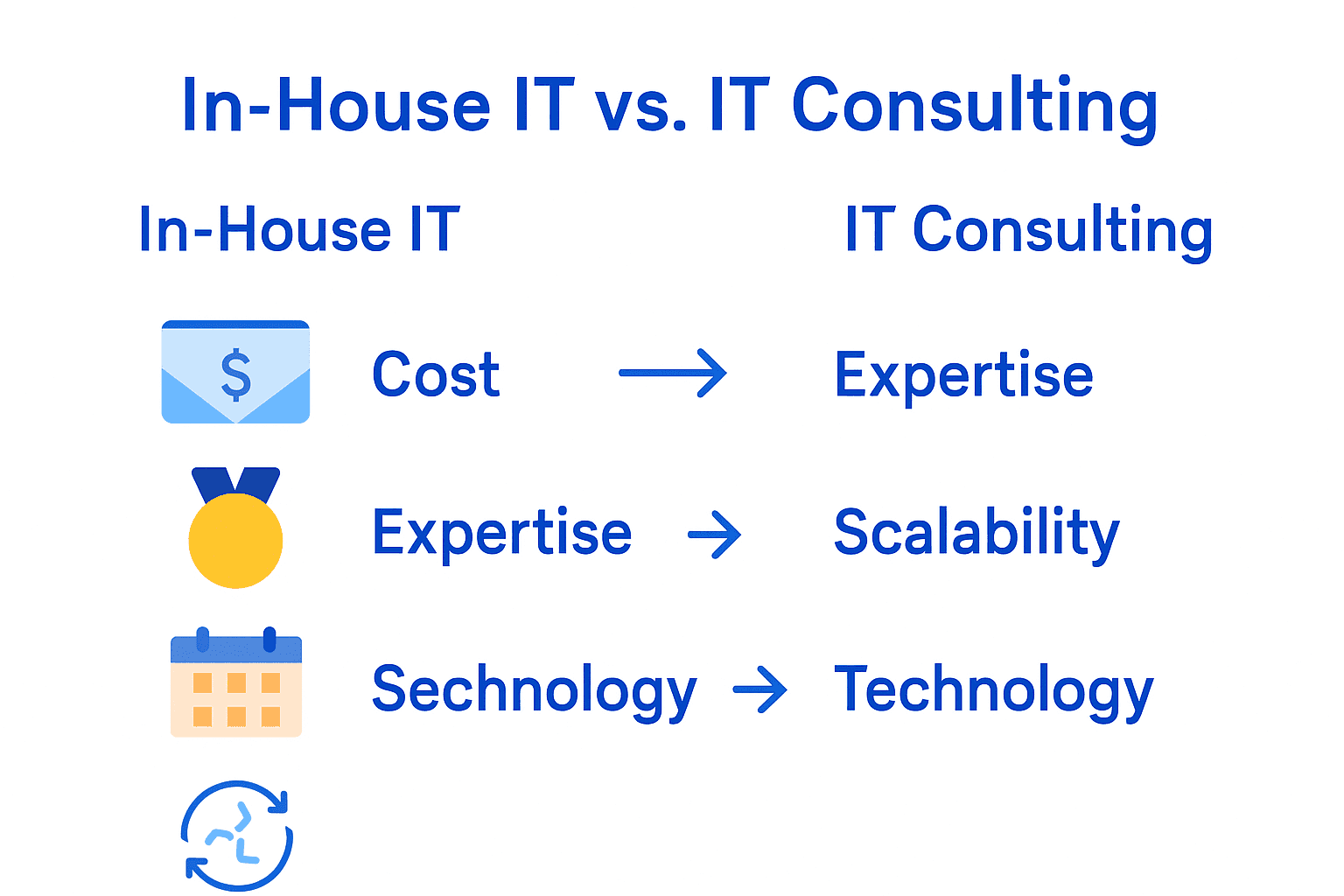 In-House IT vs. IT Consulting

In-House IT

IT Consulting

$

Cost → Expertise

Expertise → Scalability

Sechnology → Technology